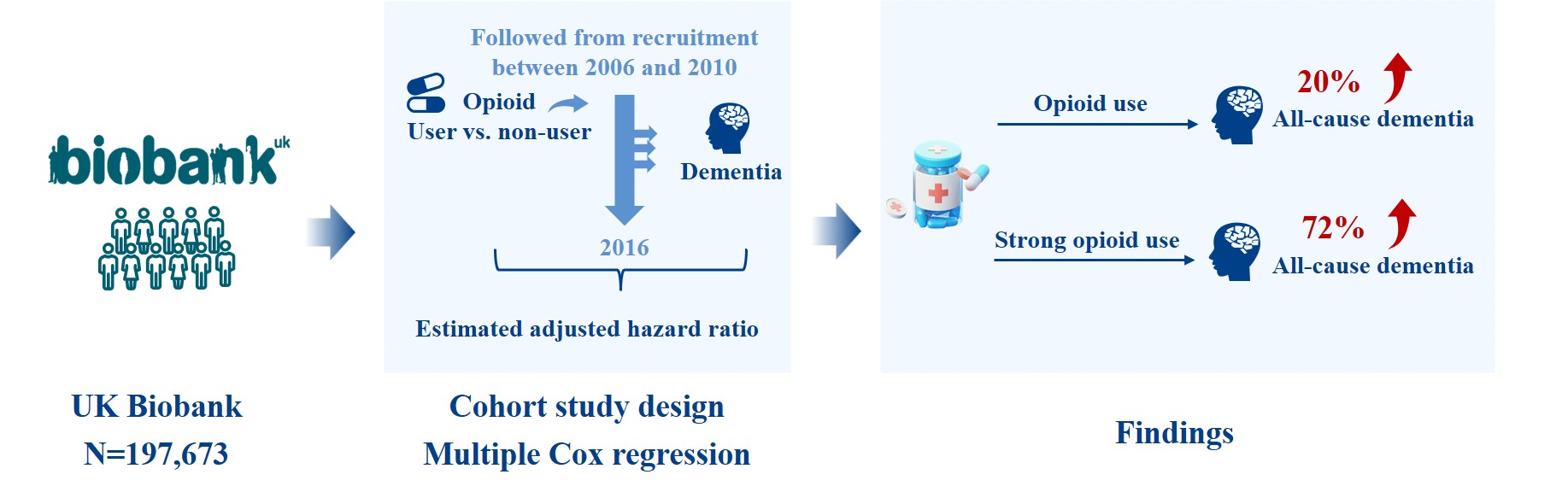 biobank uk

UK Biobank
N=197,673

Followed from recruitment between 2006 and 2010

Opioid
User vs. non-user

Dementia

2016

Estimated adjusted hazard ratio

Cohort study design
Multiple Cox regression

Opioid use

20%
All-cause dementia

Strong opioid use

72%
All-cause dementia

Findings